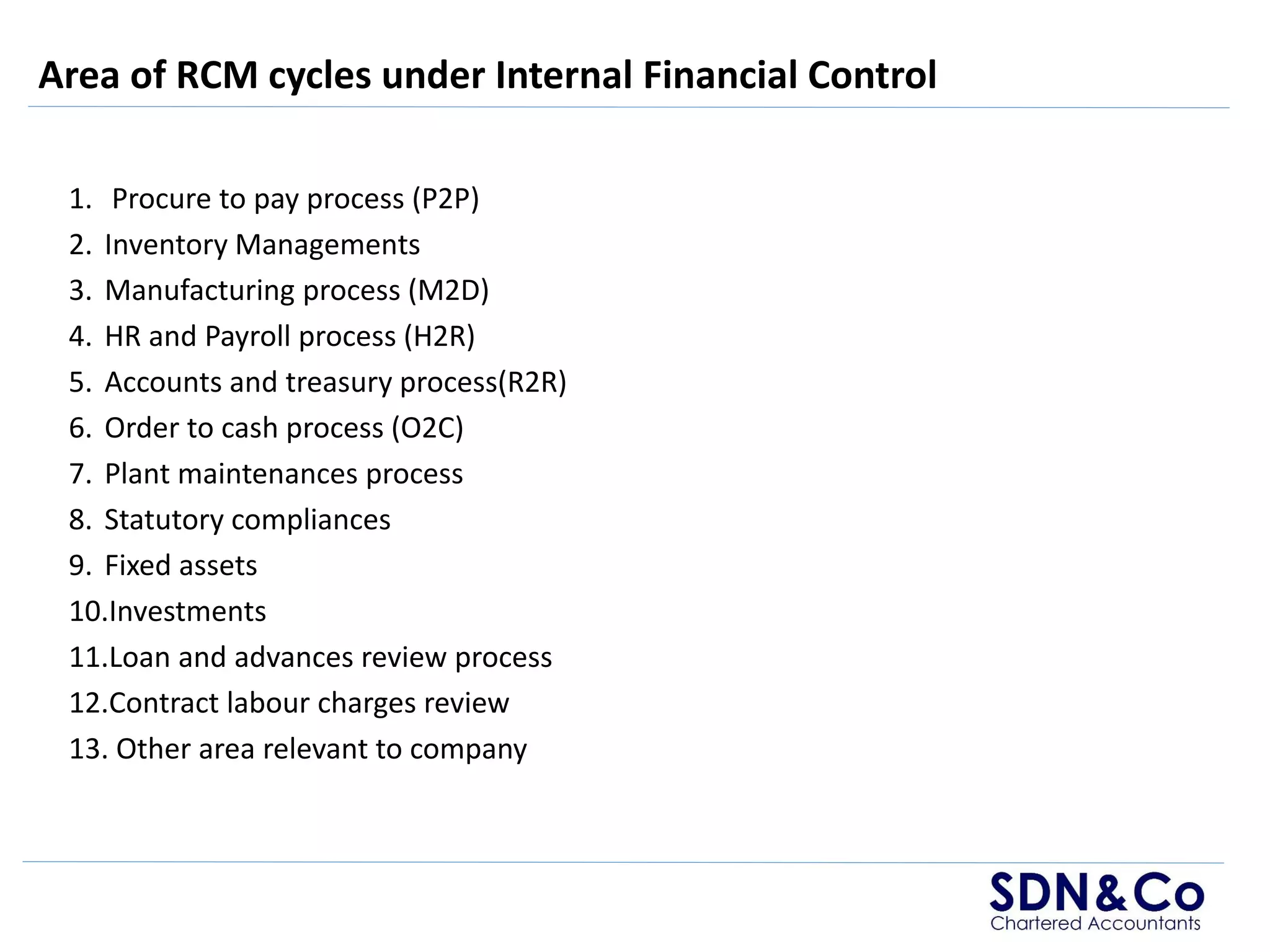 Area of RCM cycles under Internal Financial Control

1. Procure to pay process (P2P)
2. Inventory Managements
3. Manufacturing process (M2D)
4. HR and Payroll process (H2R)
5. Accounts and treasury process(R2R)
6. Order to cash process (O2C)
7. Plant maintenances process
8. Statutory compliances
9. Fixed assets
10.Investments
11.Loan and advances review process
12.Contract labour charges review
13. Other area relevant to company

SDN&Co
Chartered Accountants